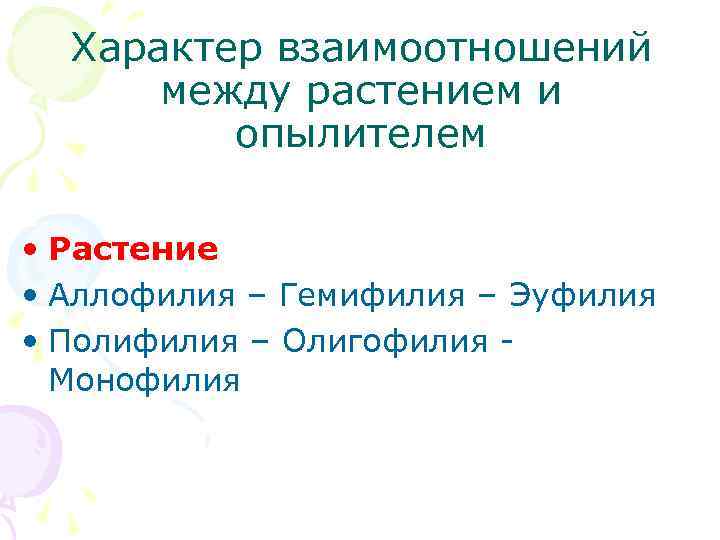 Характер взаимоотношений между растением и опылителем

• Растение
• Аллофилия – Гемифилия – Эуфилия
• Полифилия – Олигофилия - Монофилия